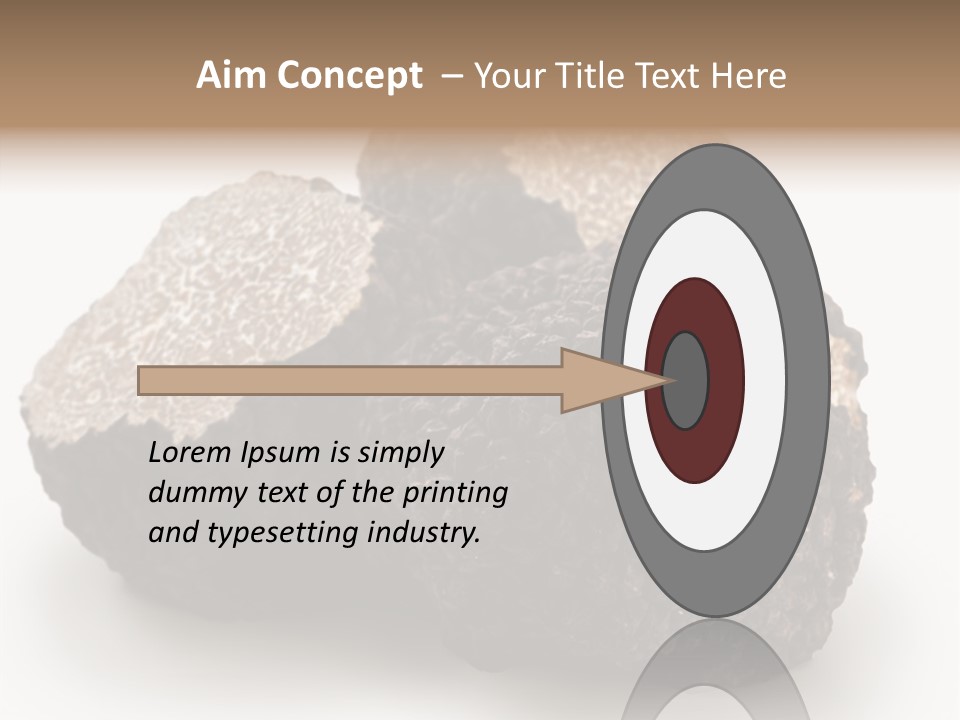 Aim Concept – Your Title Text Here

Lorem Ipsum is simply dummy text of the printing and typesetting industry.